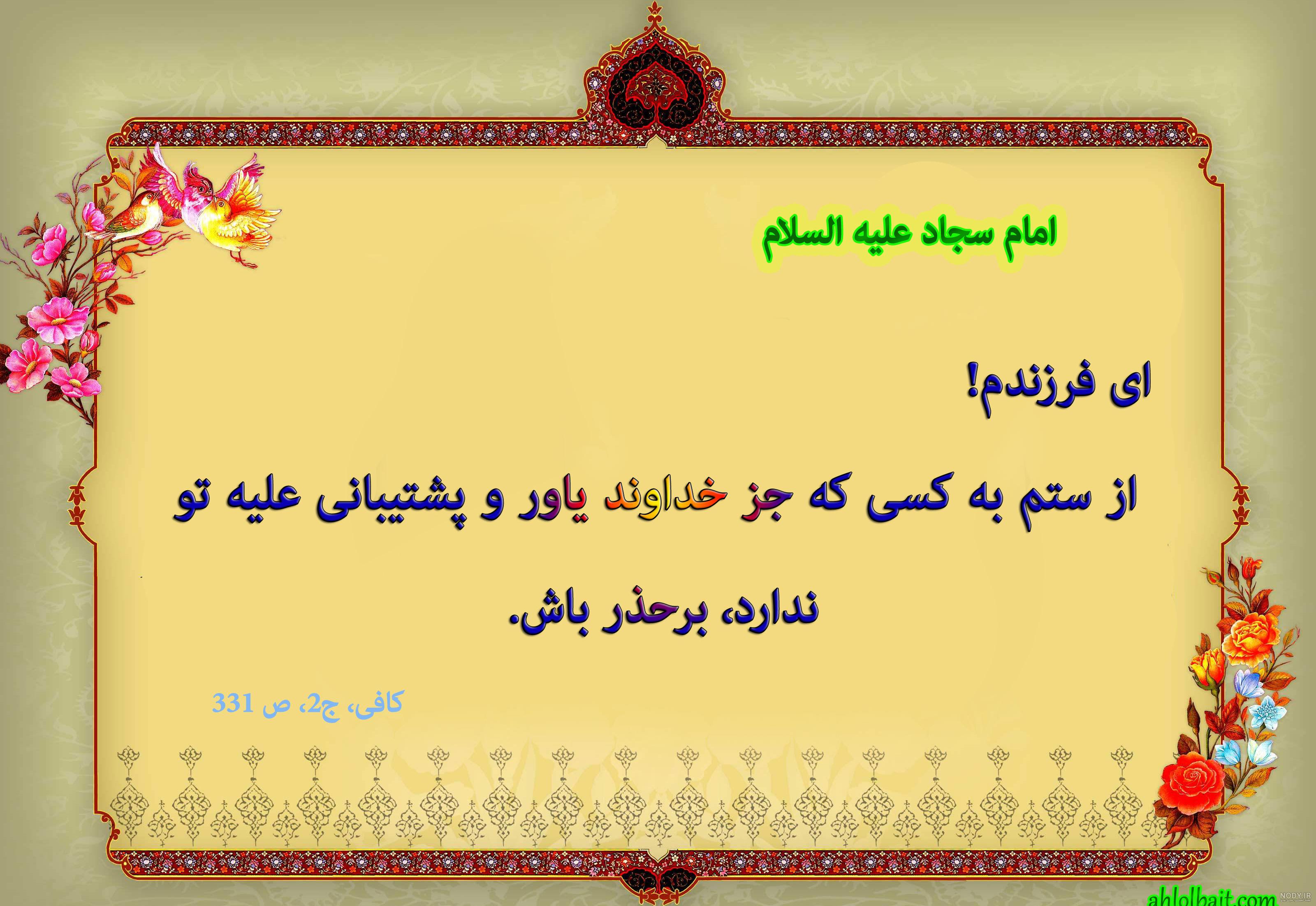 امام سجاد علیه السلام

ای فرزندم!

از ستم به کسی که جز خداوند یاور و پشتیبانی علیه تو ندارد، برحذر باش.

کافی، ج2، ص 331

ahlolbait.com

NODY.IR